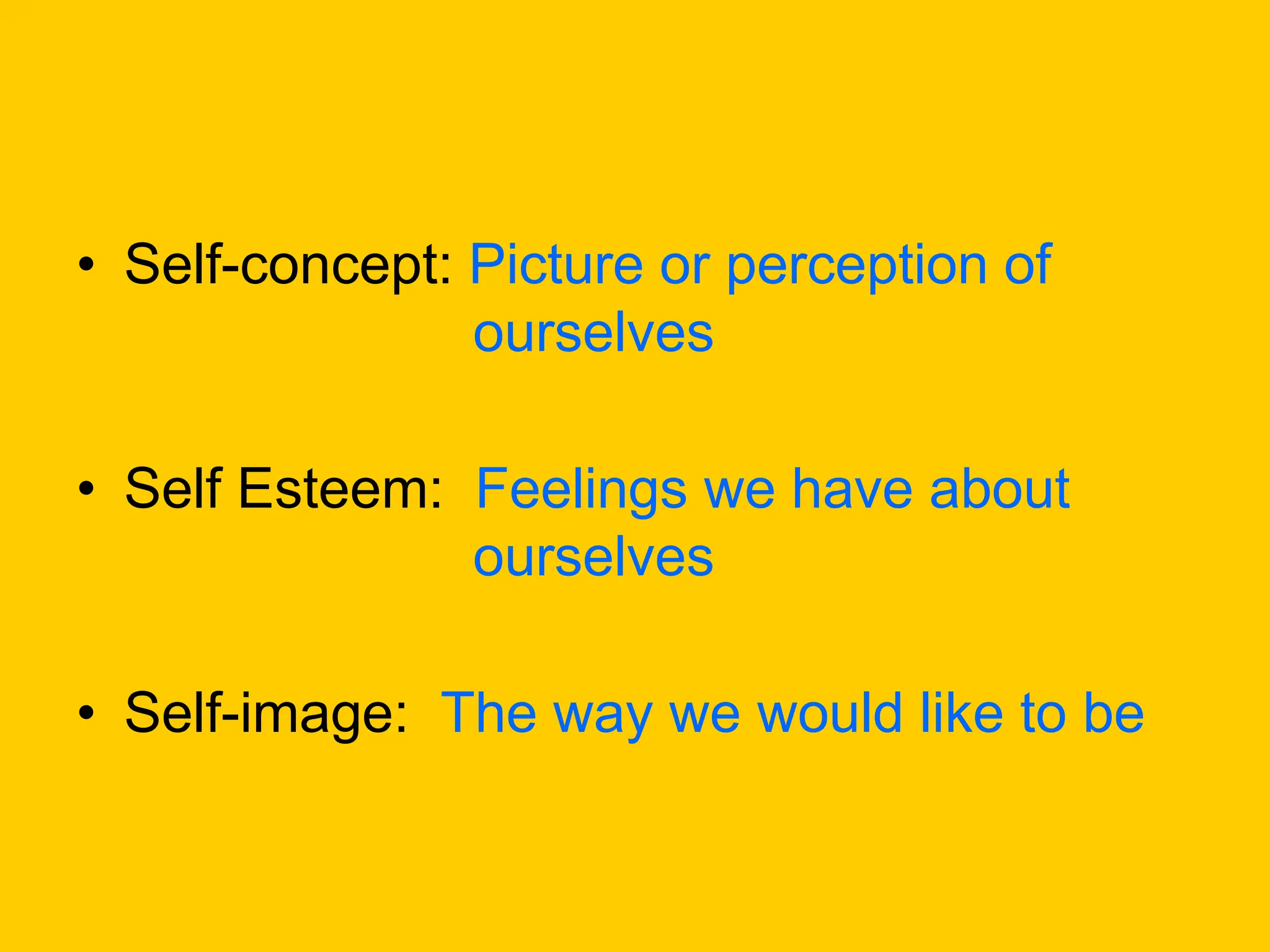 • Self-concept: Picture or perception of ourselves

• Self Esteem: Feelings we have about ourselves

• Self-image: The way we would like to be